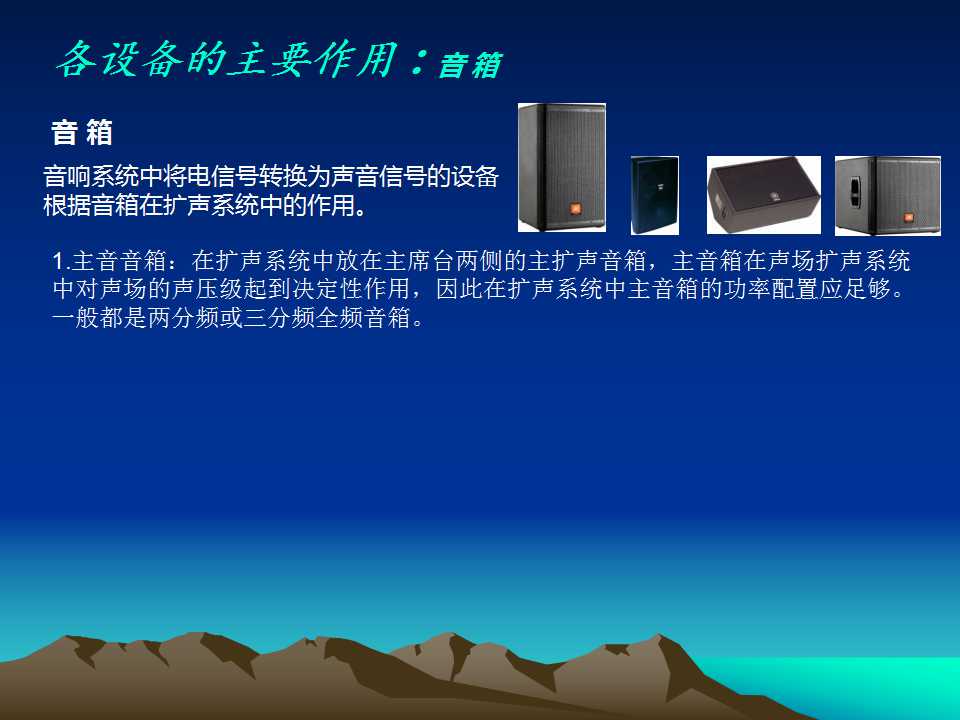 各设备的主要作用：音箱

音 箱

音响系统中将电信号转换为声音信号的设备

根据音箱在扩声系统中的作用。

1.主音音箱：在扩声系统中放在主席台两侧的主扩声音箱，主音箱在声场扩声系统中对声场的声压级起到决定性作用，因此在扩声系统中主音箱的功率配置应足够。一般都是两分频或三分频全频音箱。